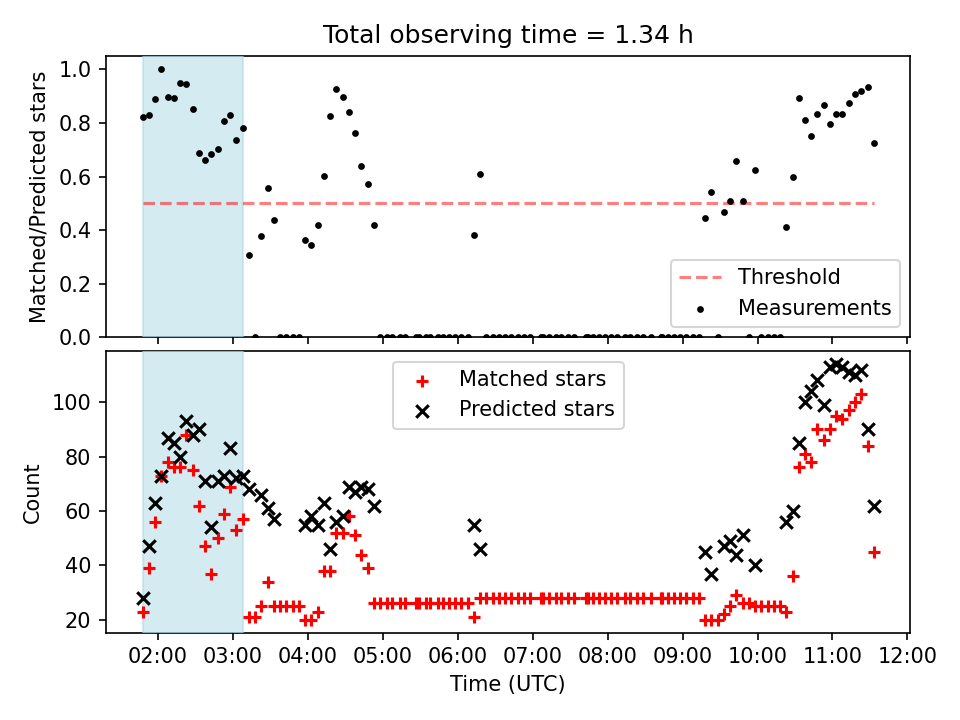 Total observing time = 1.34 h

Matched/Predicted stars

1.0
0.8
0.6
0.4
0.2
0.0

Threshold
Measurements

Matched stars
Predicted stars

Count

100
80
60
40
20

02:00 03:00 04:00 05:00 06:00 07:00 08:00 09:00 10:00 11:00 12:00

Time (UTC)